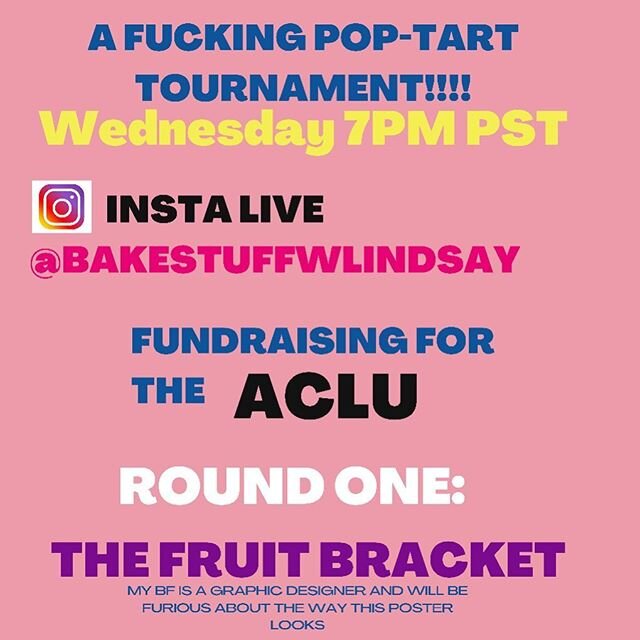 A FUCKING POP-TART TOURNAMENT!!!!
Wednesday 7PM PST

INSTA LIVE
@BAKESTUFFWLINDSAY

FUNDRAISING FOR THE ACLU

ROUND ONE:

THE FRUIT BRACKET

MY BF IS A GRAPHIC DESIGNER AND WILL BE FURIOUS ABOUT THE WAY THIS POSTER LOOKS